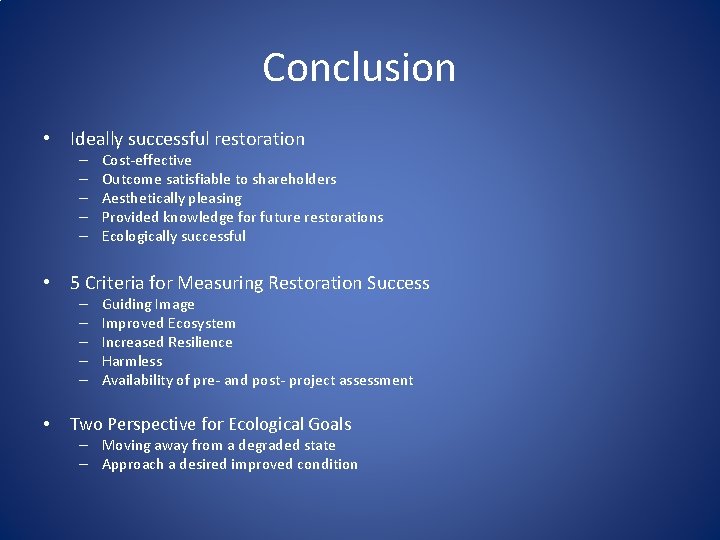 Conclusion

• Ideally successful restoration
– Cost-effective
– Outcome satisfiable to shareholders
– Aesthetically pleasing
– Provided knowledge for future restorations
– Ecologically successful

• 5 Criteria for Measuring Restoration Success
– Guiding Image
– Improved Ecosystem
– Increased Resilience
– Harmless
– Availability of pre- and post- project assessment

• Two Perspective for Ecological Goals
– Moving away from a degraded state
– Approach a desired improved condition